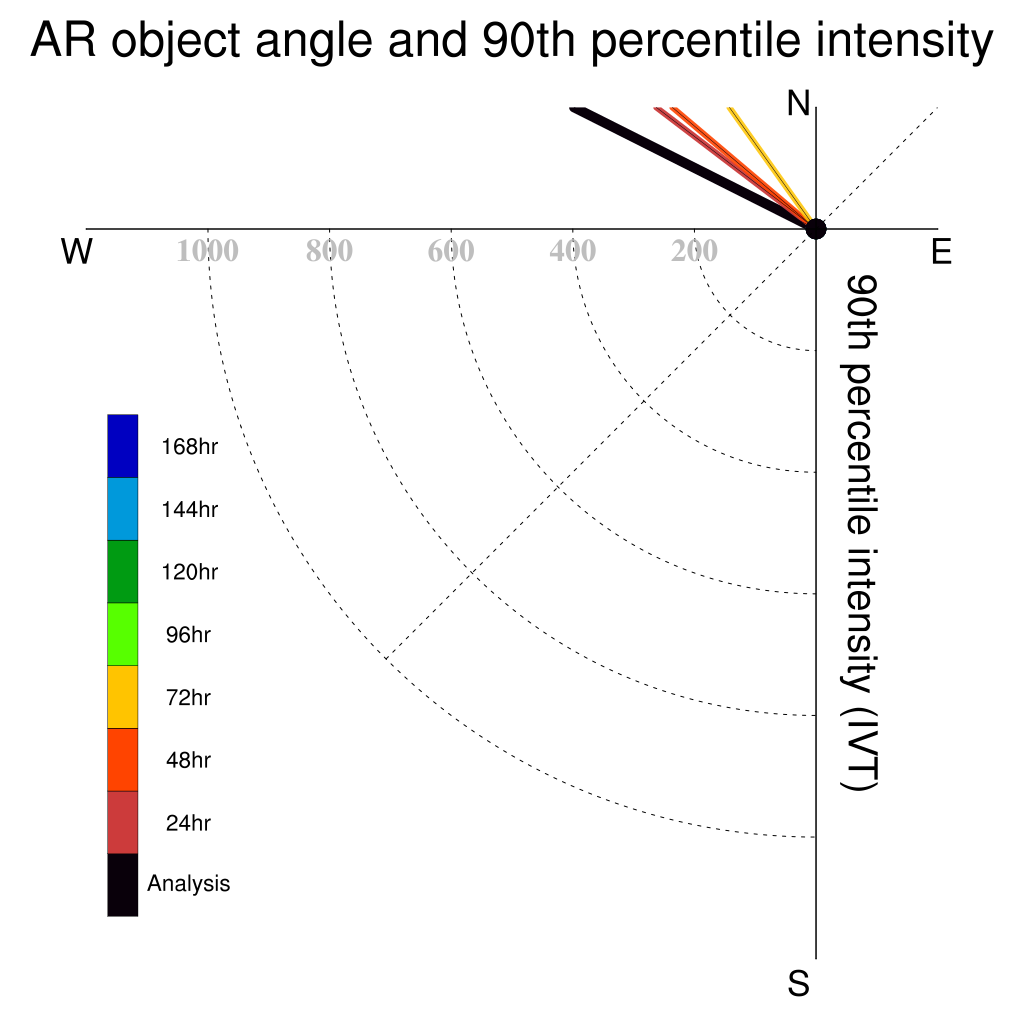 AR object angle and 90th percentile intensity

N

W

E

S

1000 800 600 400 200

90th percentile intensity (IVT)

168hr
144hr
120hr
96hr
72hr
48hr
24hr
Analysis